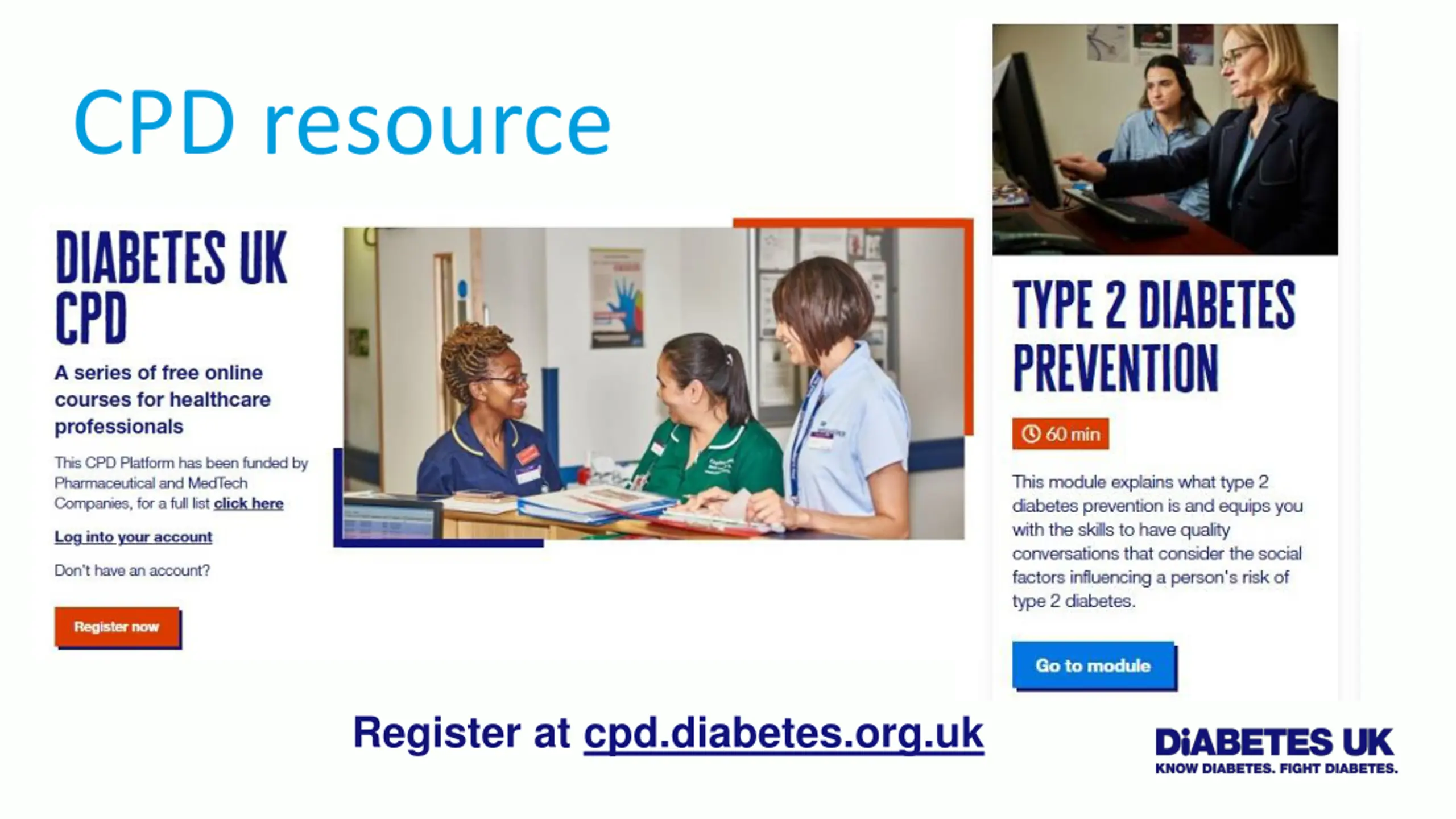 CPD resource

DIABETES UK CPD

A series of free online courses for healthcare professionals

This CPD Platform has been funded by Pharmaceutical and MedTech Companies, for a full list click here

Log into your account

Don't have an account?

Register now

TYPE 2 DIABETES PREVENTION

60 min

This module explains what type 2 diabetes prevention is and equips you with the skills to have quality conversations that consider the social factors influencing a person's risk of type 2 diabetes.

Go to module

Register at cpd.diabetes.org.uk

DiABETES UK
KNOW DIABETES. FIGHT DIABETES.